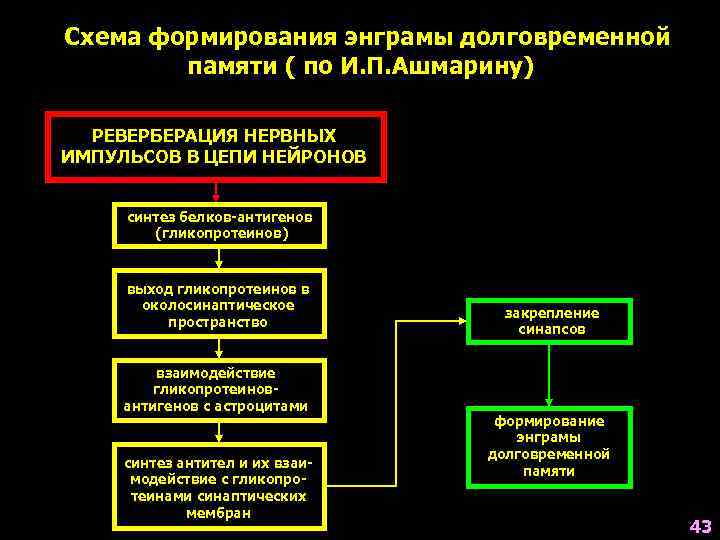 Схема формирования энграмы долговременной памяти ( по И.П.Ашмарину)

РЕВЕРБЕРАЦИЯ НЕРВНЫХ ИМПУЛЬСОВ В ЦЕПИ НЕЙРОНОВ

синтез белков-антигенов (гликопротеинов)

выход гликопротеинов в околосинаптическое пространство

взаимодействие гликопротеинов-антигенов с астроцитами

синтез антител и их взаимодействие с гликопротеинами синаптических мембран

закрепление синапсов

формирование энграмы долговременной памяти

43